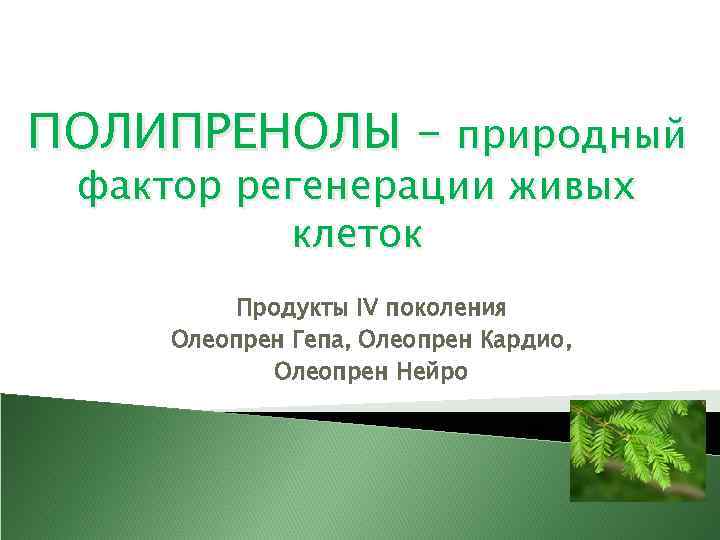 ПОЛИПРЕНОЛЫ – природный фактор регенерации живых клеток

Продукты IV поколения
Олеопрен Гепа, Олеопрен Кардио,
Олеопрен Нейро